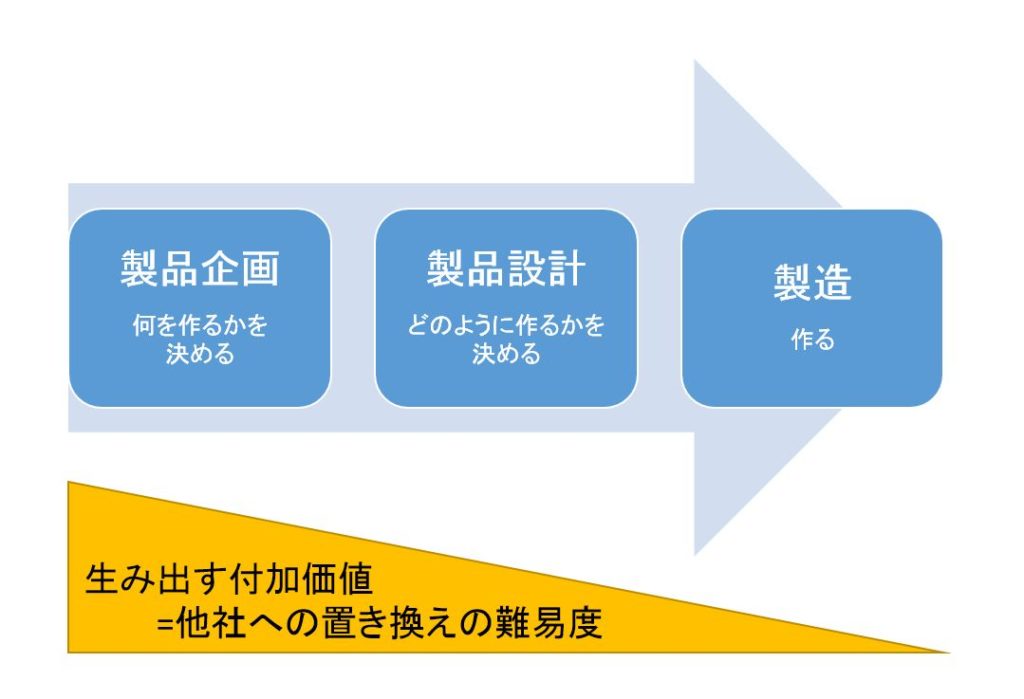 製品企画
何を作るかを決める

製品設計
どのように作るかを決める

製造
作る

生み出す付加価値
=他社への置き換えの難易度